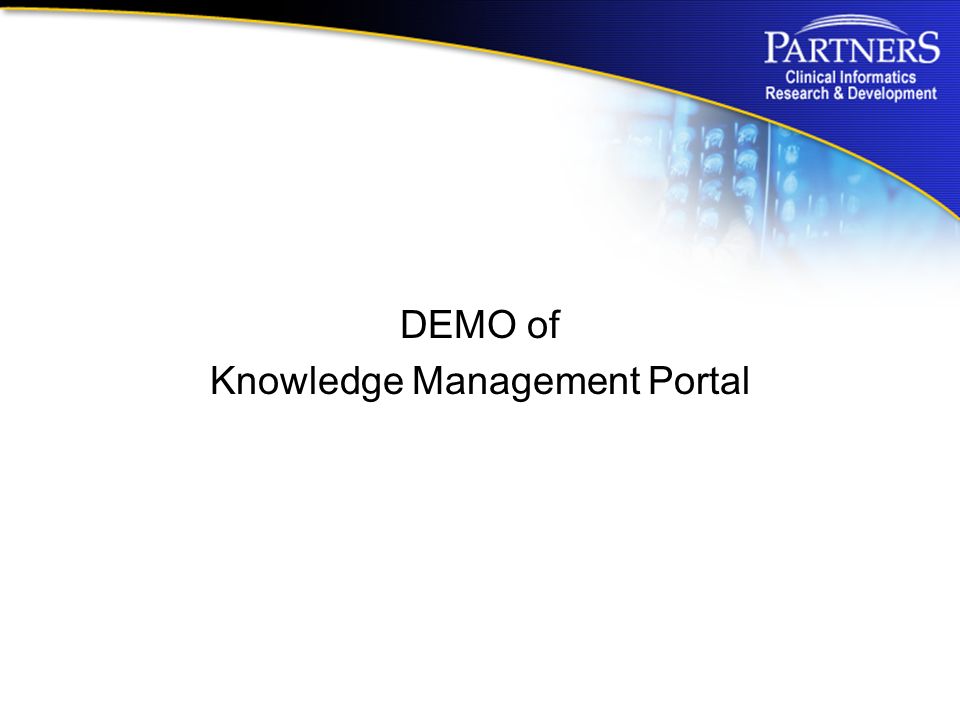 PARTNERS
Clinical Informatics
Research & Development

DEMO of
Knowledge Management Portal